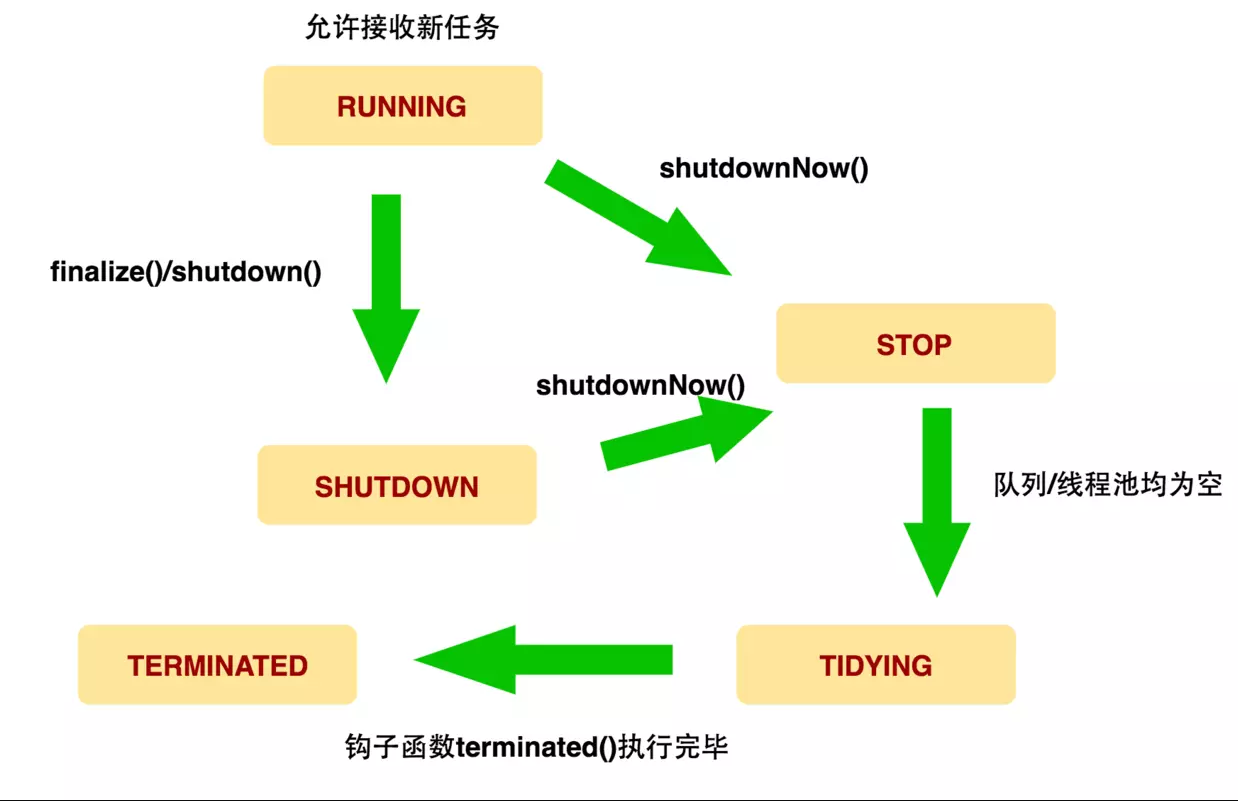 允许接收新任务

RUNNING

shutdownNow()

finalize()/shutdown()

STOP

shutdownNow()

SHUTDOWN

队列/线程池均为空

TERMINATED

TIDYING

钩子函数terminated()执行完毕